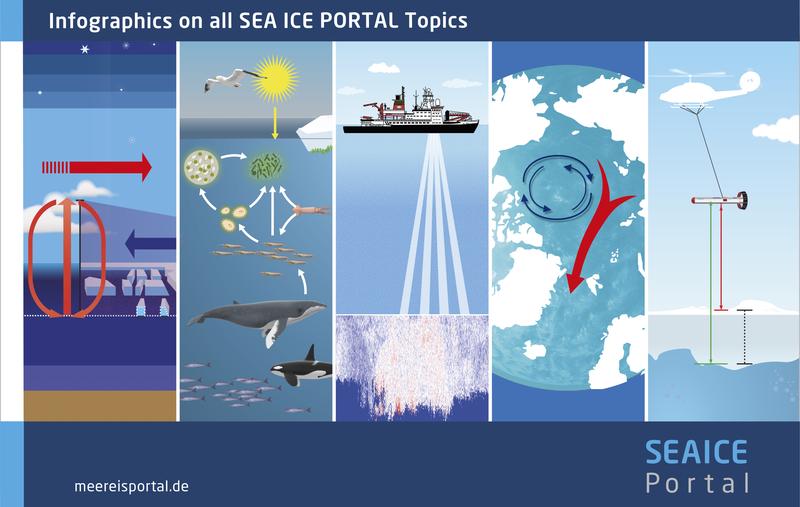 Infographics on all SEA ICE PORTAL Topics

meereisportal.de

SEAICE
Portal